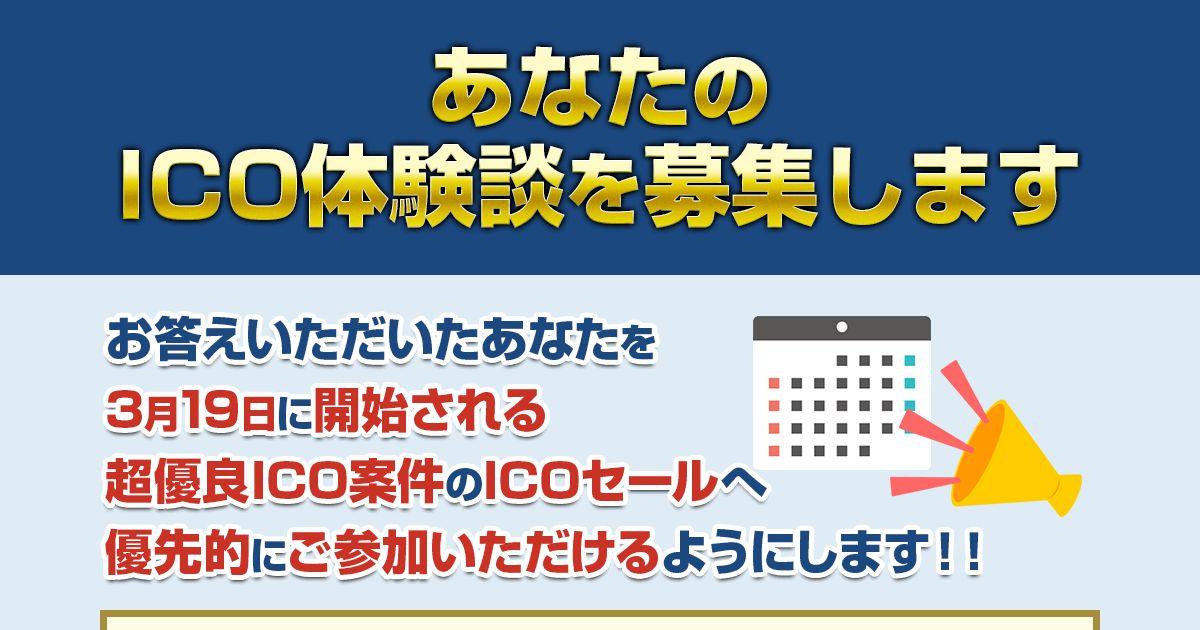 あなたの
ICO体験談を募集します

お答えいただいたあなたを
3月19日に開始される
超優良ICO案件のICOセールへ
優先的にご参加いただけるようにします！！